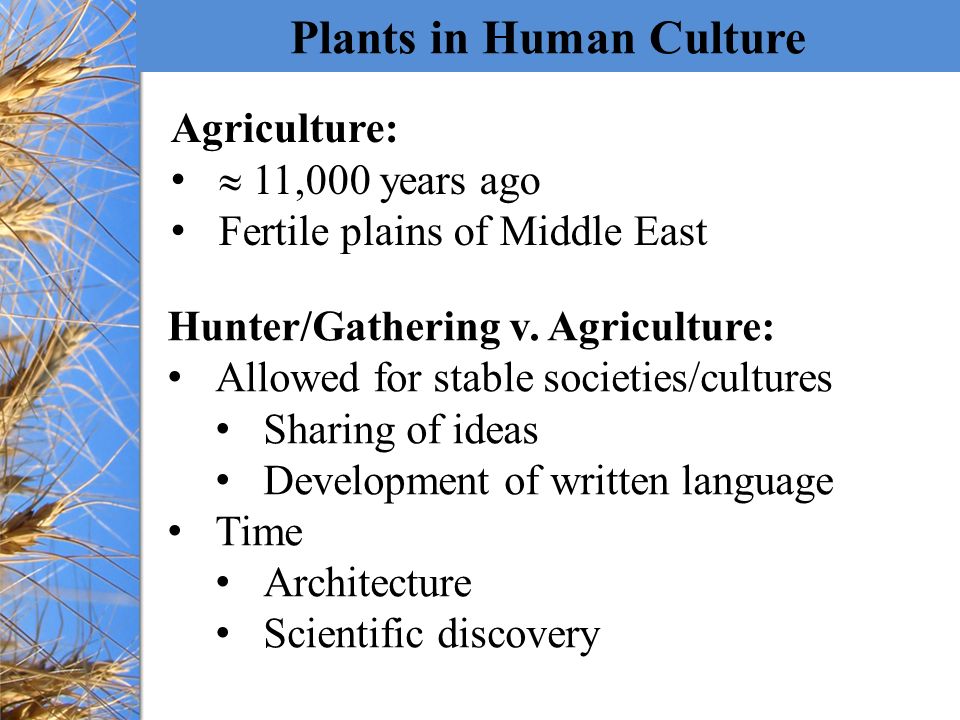 Plants in Human Culture

Agriculture:
• $\approx$ 11,000 years ago
• Fertile plains of Middle East

Hunter/Gathering v. Agriculture:
• Allowed for stable societies/cultures
  • Sharing of ideas
  • Development of written language
• Time
  • Architecture
  • Scientific discovery